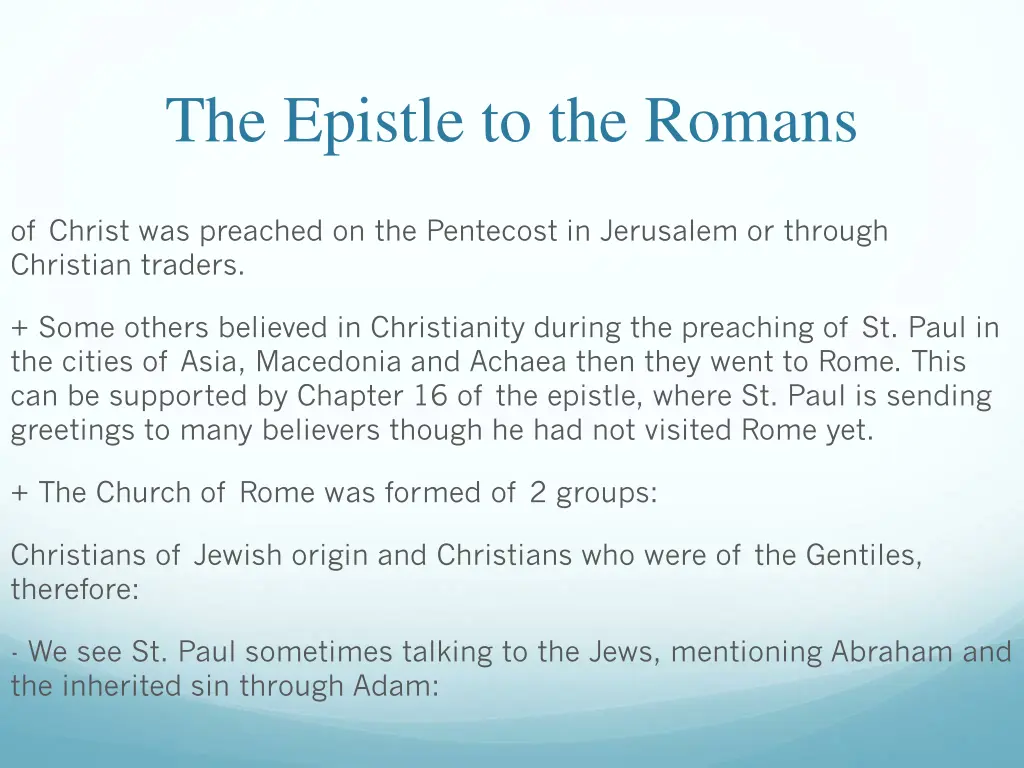 The Epistle to the Romans

of Christ was preached on the Pentecost in Jerusalem or through Christian traders.

+ Some others believed in Christianity during the preaching of St. Paul in the cities of Asia, Macedonia and Achaea then they went to Rome. This can be supported by Chapter 16 of the epistle, where St. Paul is sending greetings to many believers though he had not visited Rome yet.

+ The Church of Rome was formed of 2 groups:

Christians of Jewish origin and Christians who were of the Gentiles, therefore:

- We see St. Paul sometimes talking to the Jews, mentioning Abraham and the inherited sin through Adam: